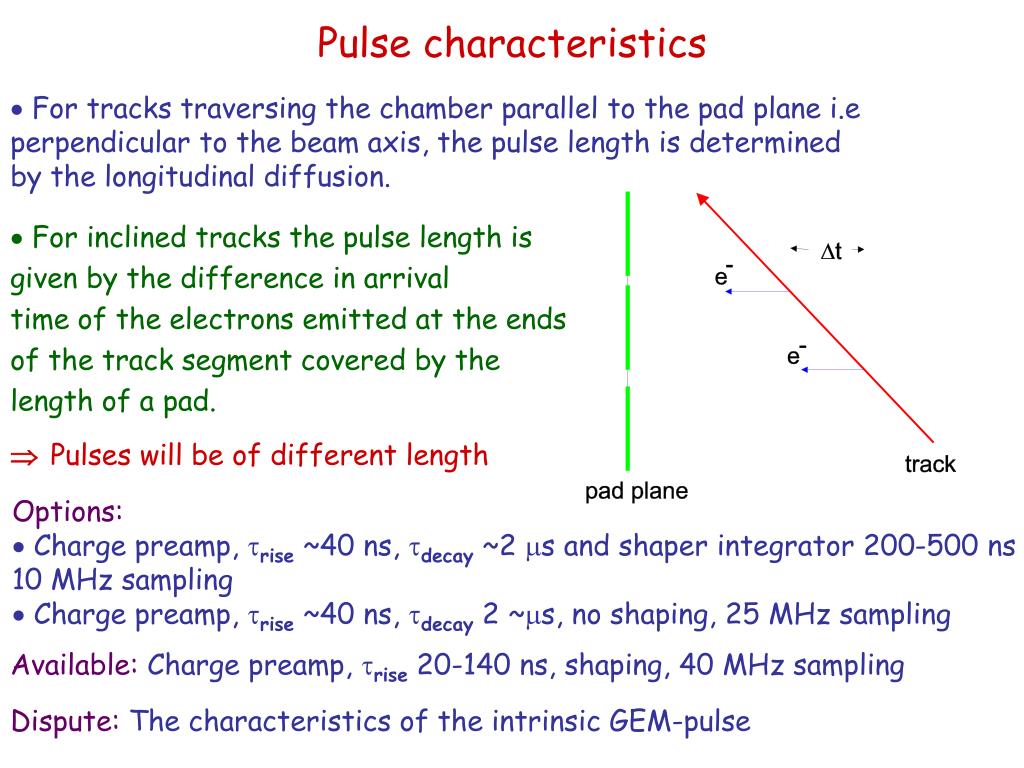 Pulse characteristics

• For tracks traversing the chamber parallel to the pad plane i.e perpendicular to the beam axis, the pulse length is determined by the longitudinal diffusion.

• For inclined tracks the pulse length is given by the difference in arrival time of the electrons emitted at the ends of the track segment covered by the length of a pad.

$\Rightarrow$ Pulses will be of different length

$\Delta t$

$e^-$

$e^-$

track

pad plane

Options:
• Charge preamp, $\tau_{rise}$ ~40 ns, $\tau_{decay}$ ~2 $\mu$s and shaper integrator 200-500 ns 10 MHz sampling
• Charge preamp, $\tau_{rise}$ ~40 ns, $\tau_{decay}$ 2 ~$\mu$s, no shaping, 25 MHz sampling

Available: Charge preamp, $\tau_{rise}$ 20-140 ns, shaping, 40 MHz sampling

Dispute: The characteristics of the intrinsic GEM-pulse